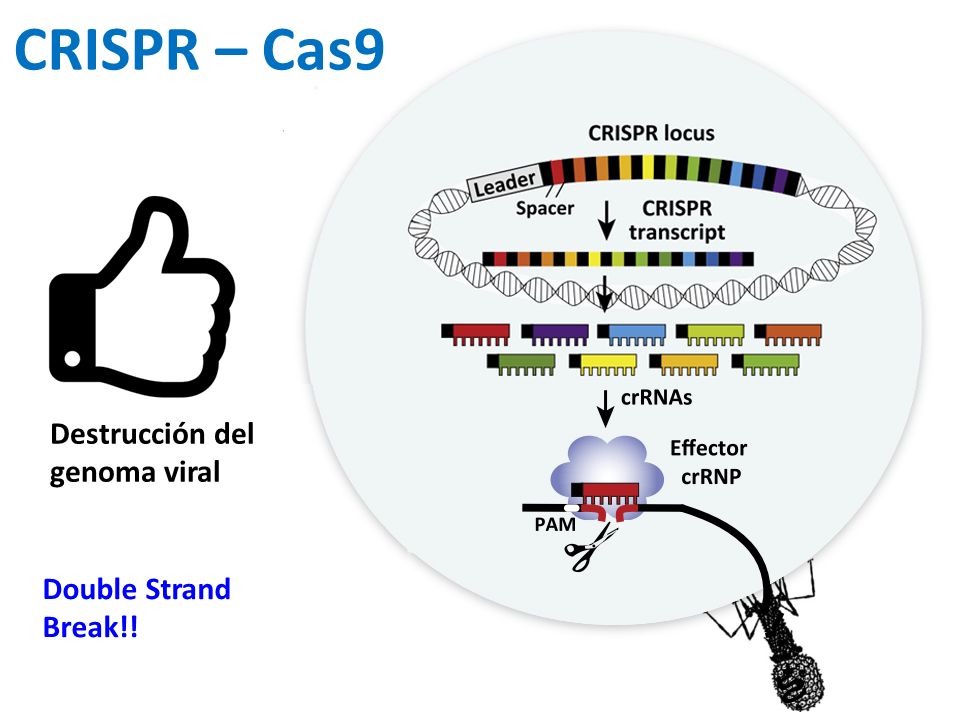 CRISPR – Cas9

Destrucción del genoma viral

Double Strand Break!!

CRISPR locus

Leader

Spacer

CRISPR transcript

crRNAs

Effector crRNP

PAM